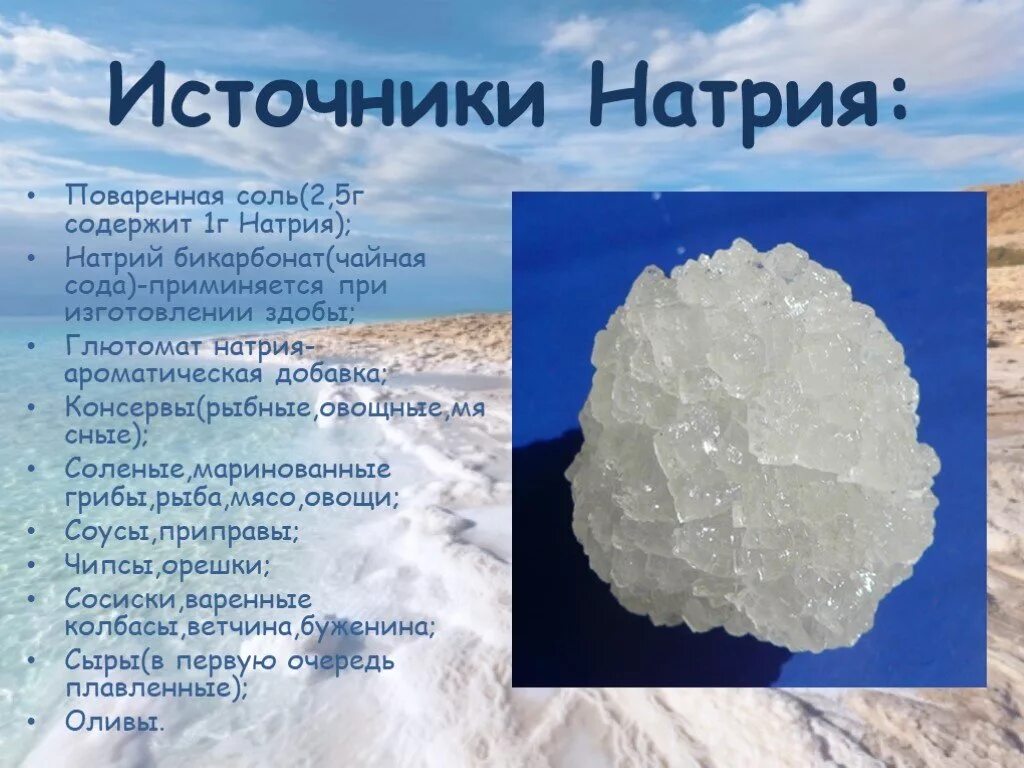 Источники Натрия:

• Поваренная соль(2,5г содержит 1г Натрия);
• Натрий бикарбонат(чайная сода)-приминяется при изготовлении здобы;
• Глютомат натрия-ароматическая добавка;
• Консервы(рыбные,овощные,мясные);
• Соленые,маринованные грибы,рыба,мясо,овощи;
• Соусы,приправы;
• Чипсы,орешки;
• Сосиски,варенные колбасы,ветчина,буженина;
• Сыры(в первую очередь плавленные);
• Оливы.